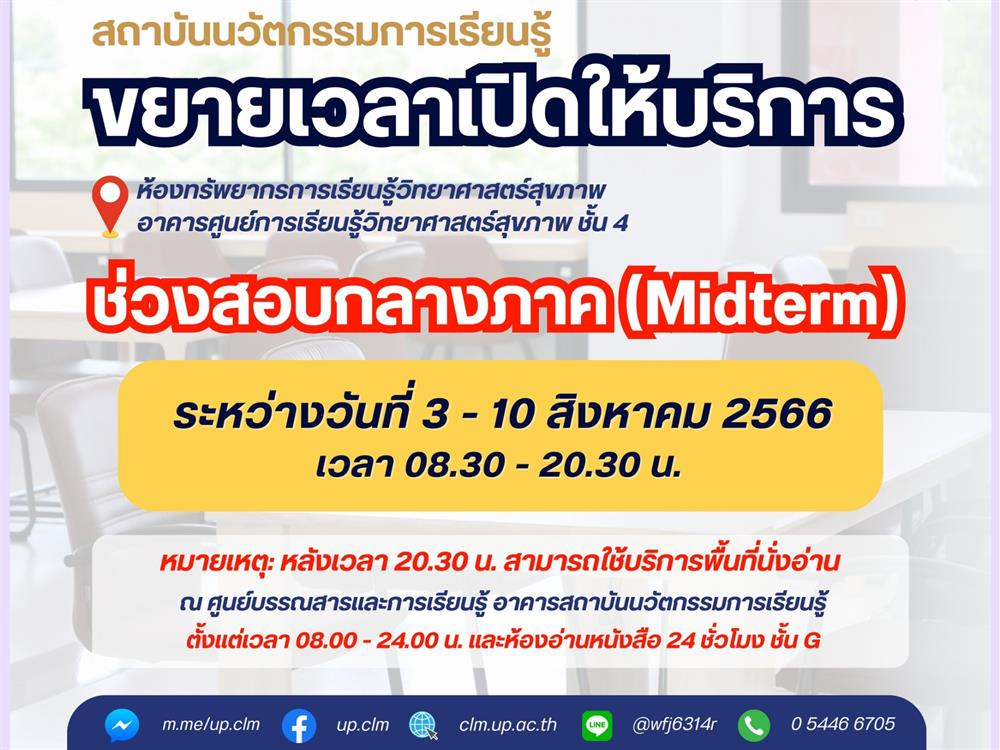 สถาบันนวัตกรรมการเรียนรู้

ขยายเวลาเปิดให้บริการ

ห้องทรัพยากรการเรียนรู้วิทยาศาสตร์สุขภาพ
อาคารศูนย์การเรียนรู้วิทยาศาสตร์สุขภาพ ชั้น 4

ช่วงสอบกลางภาค (Midterm)

ระหว่างวันที่ 3 - 10 สิงหาคม 2566
เวลา 08.30 - 20.30 น.

หมายเหตุ: หลังเวลา 20.30 น. สามารถใช้บริการพื้นที่นั่งอ่าน
ณ ศูนย์บรรณสารและการเรียนรู้ อาคารสถาบันนวัตกรรมการเรียนรู้
ตั้งแต่เวลา 08.00 - 24.00 น. และห้องอ่านหนังสือ 24 ชั่วโมง ชั้น G

m.me/up.clm up.clm clm.up.ac.th @wfj6314r 0 5446 6705